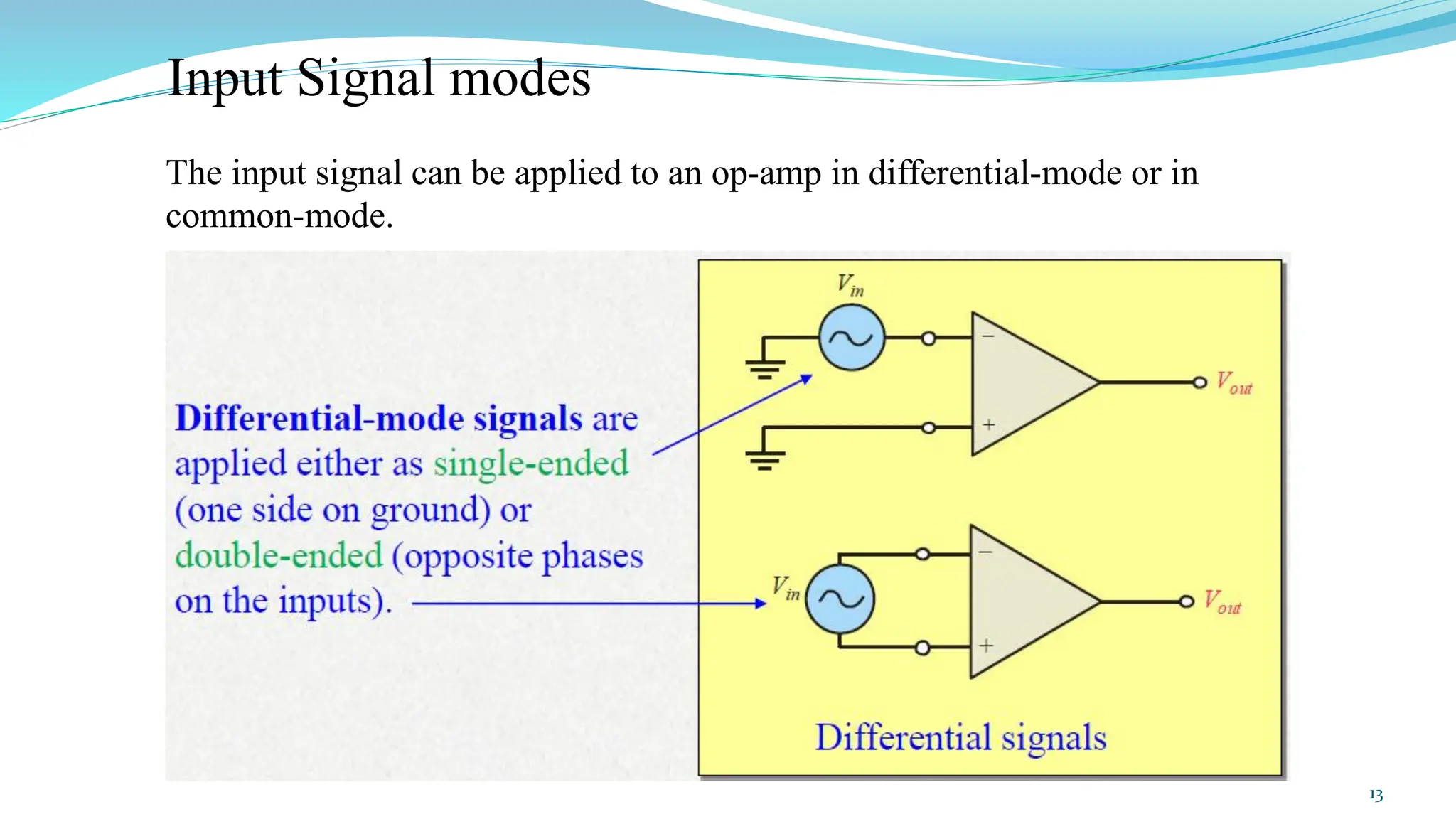 Input Signal modes

The input signal can be applied to an op-amp in differential-mode or in common-mode.

Differential-mode signals are applied either as single-ended (one side on ground) or double-ended (opposite phases on the inputs).

$V_{in}$

−

+

$V_{out}$

$V_{in}$

−

+

$V_{out}$

Differential signals

13